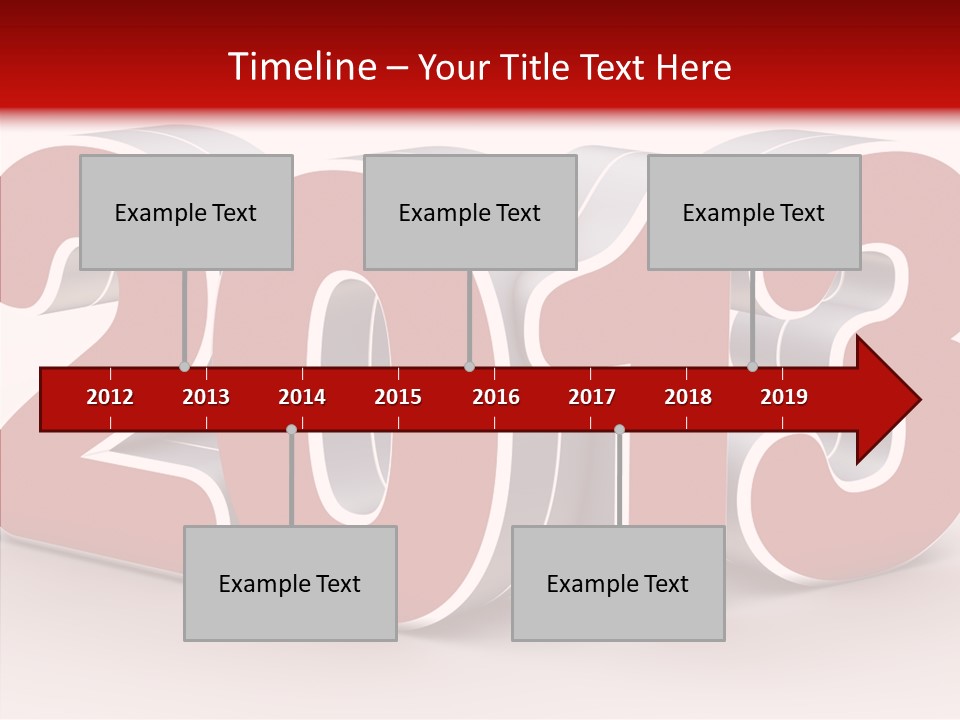 Timeline – Your Title Text Here

Example Text

Example Text

Example Text

2012 2013 2014 2015 2016 2017 2018 2019

Example Text

Example Text